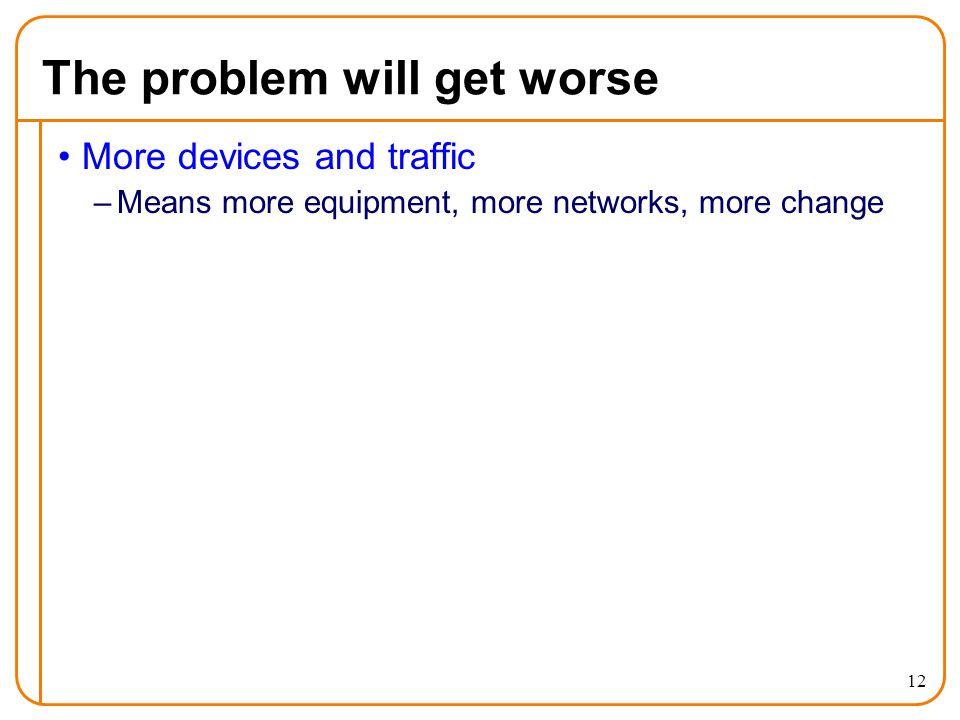 The problem will get worse

• More devices and traffic

– Means more equipment, more networks, more change

12